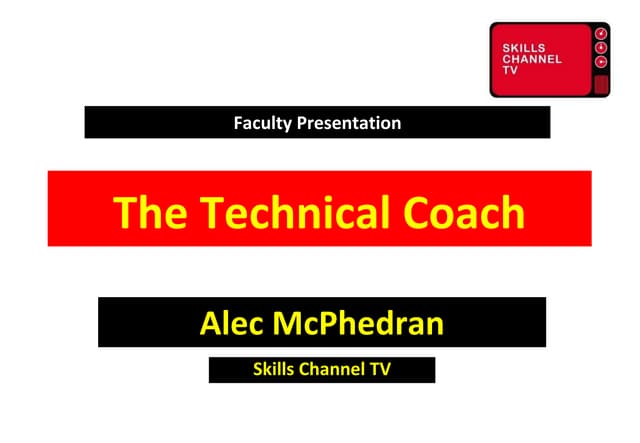 SKILLS CHANNEL TV

Faculty Presentation

The Technical Coach

Alec McPhedran

Skills Channel TV